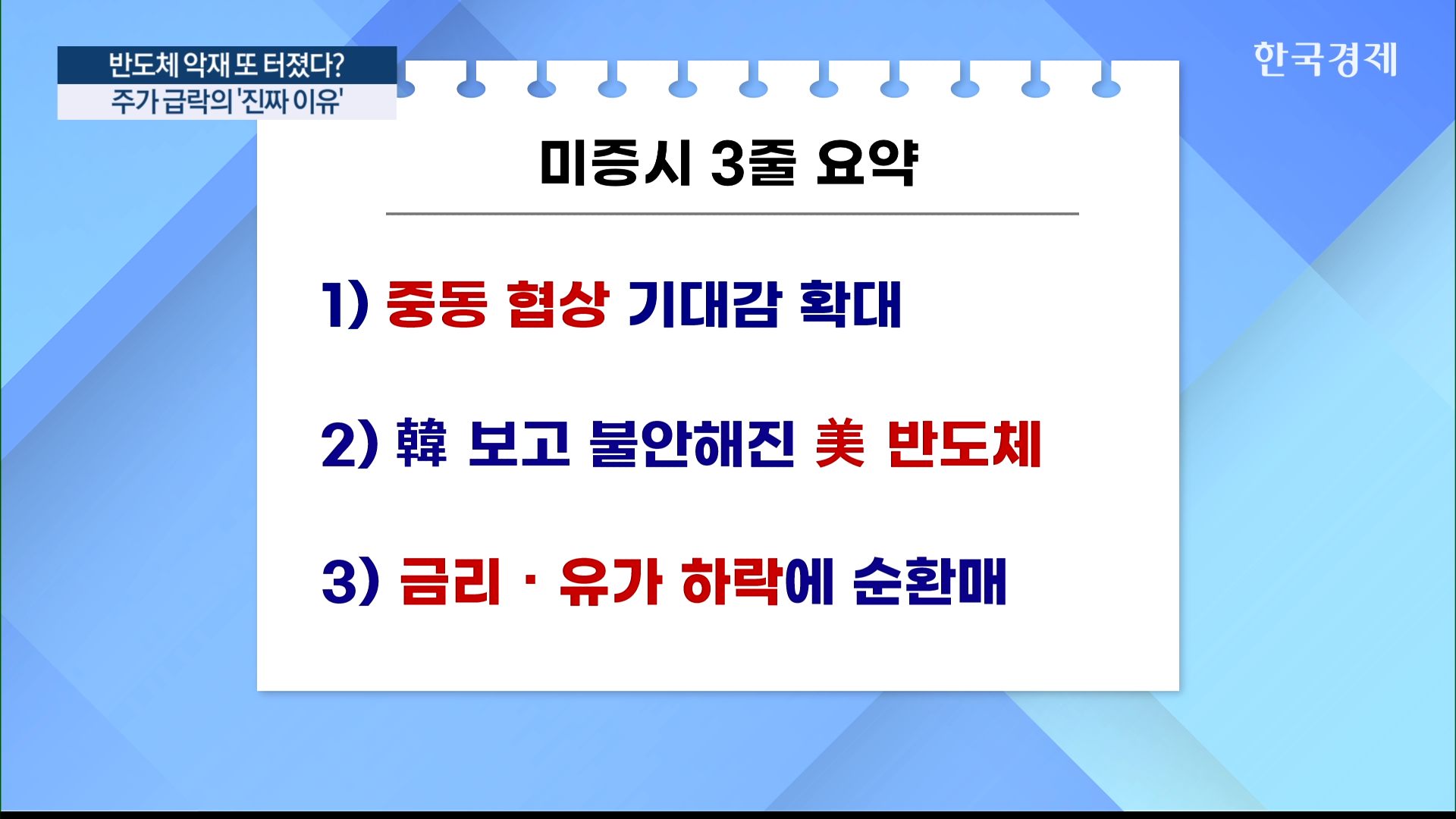 반도체 악재 또 터졌다?
주가 급락의 '진짜 이유'

한국경제

미증시 3줄 요약

1) 중동 협상 기대감 확대

2) 韓 보고 불안해진 美 반도체

3) 금리 · 유가 하락에 순환매